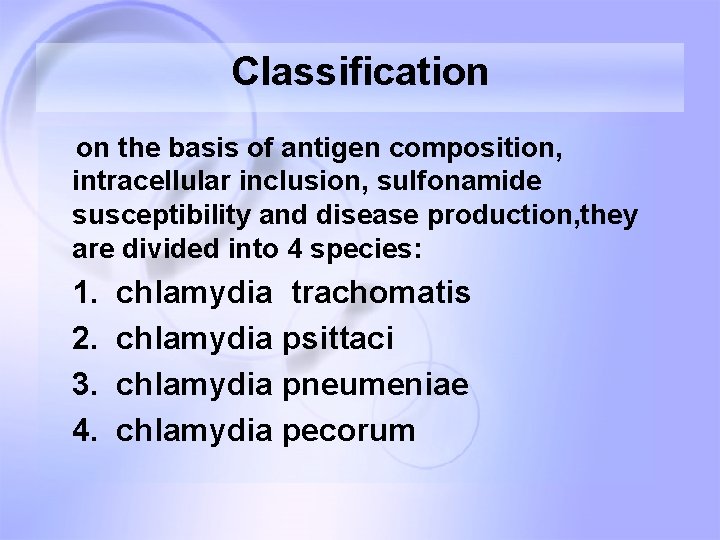 Classification

on the basis of antigen composition, intracellular inclusion, sulfonamide susceptibility and disease production,they are divided into 4 species:

1. chlamydia trachomatis
2. chlamydia psittaci
3. chlamydia pneumeniae
4. chlamydia pecorum